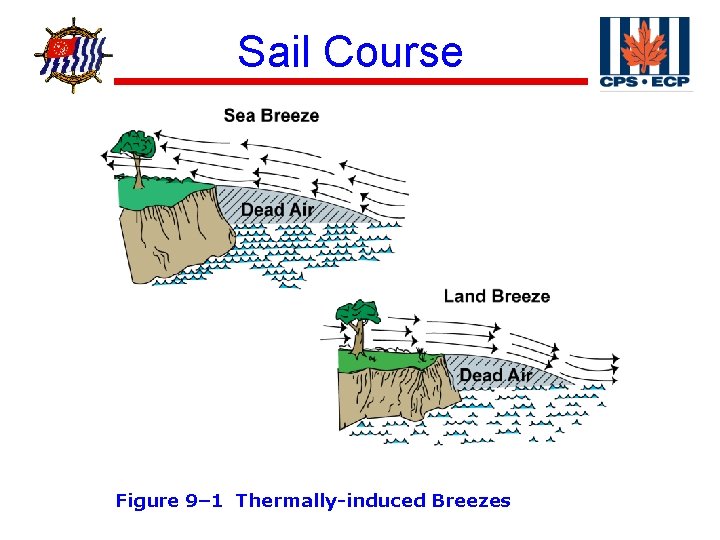 Sail Course

CPS • ECP

Sea Breeze

Dead Air

Land Breeze

Dead Air

Figure 9–1 Thermally-induced Breezes